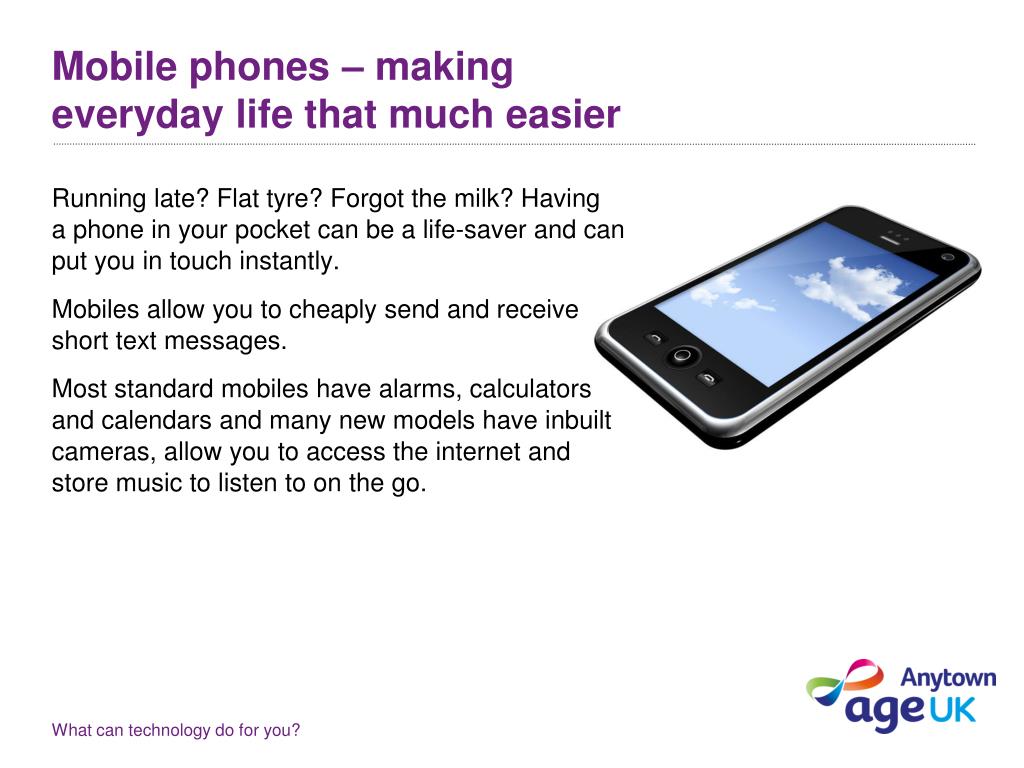 Mobile phones – making everyday life that much easier

Running late? Flat tyre? Forgot the milk? Having a phone in your pocket can be a life-saver and can put you in touch instantly.

Mobiles allow you to cheaply send and receive short text messages.

Most standard mobiles have alarms, calculators and calendars and many new models have inbuilt cameras, allow you to access the internet and store music to listen to on the go.

What can technology do for you?

Anytown
age UK